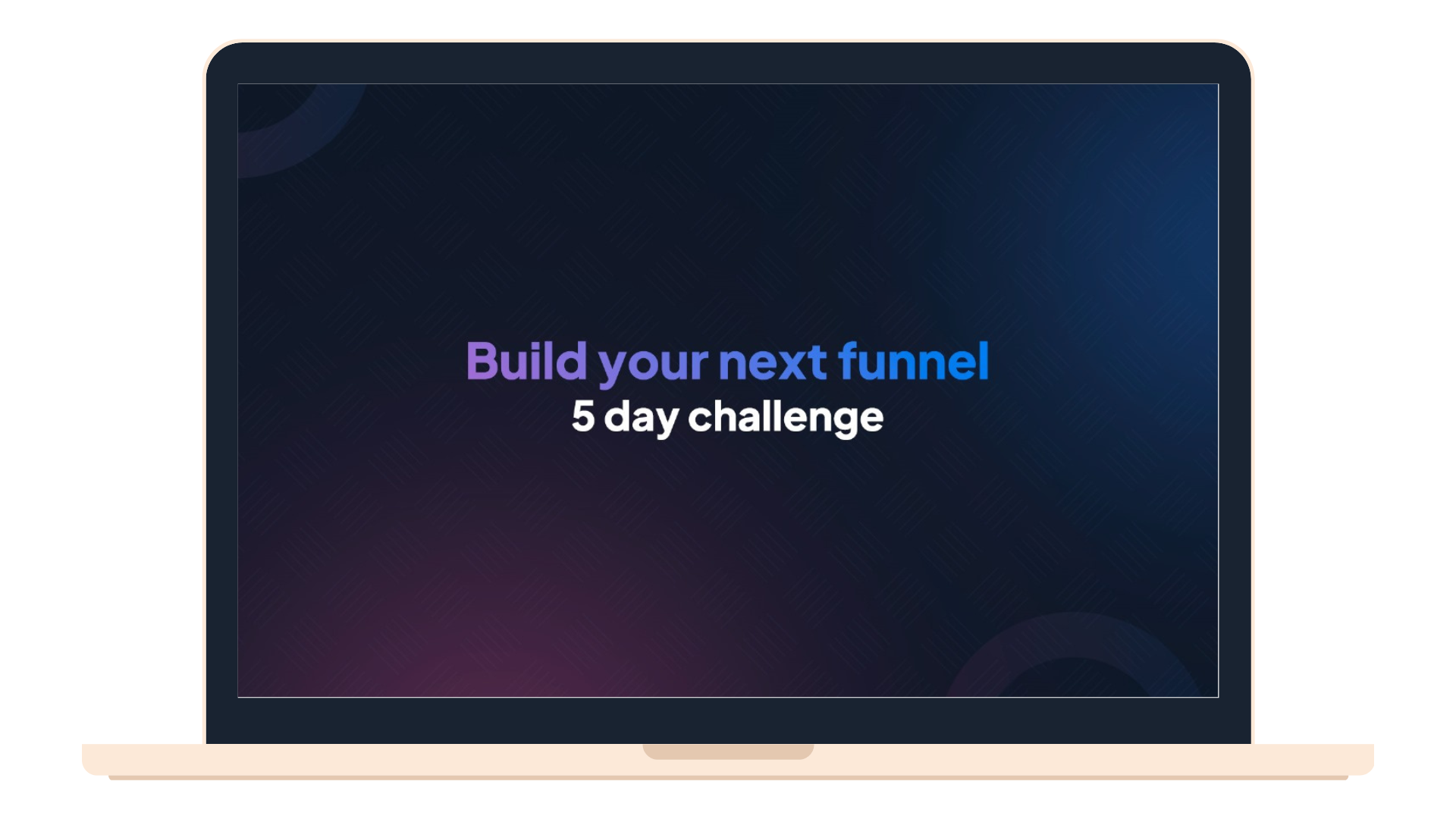 Build your next funnel
5 day challenge